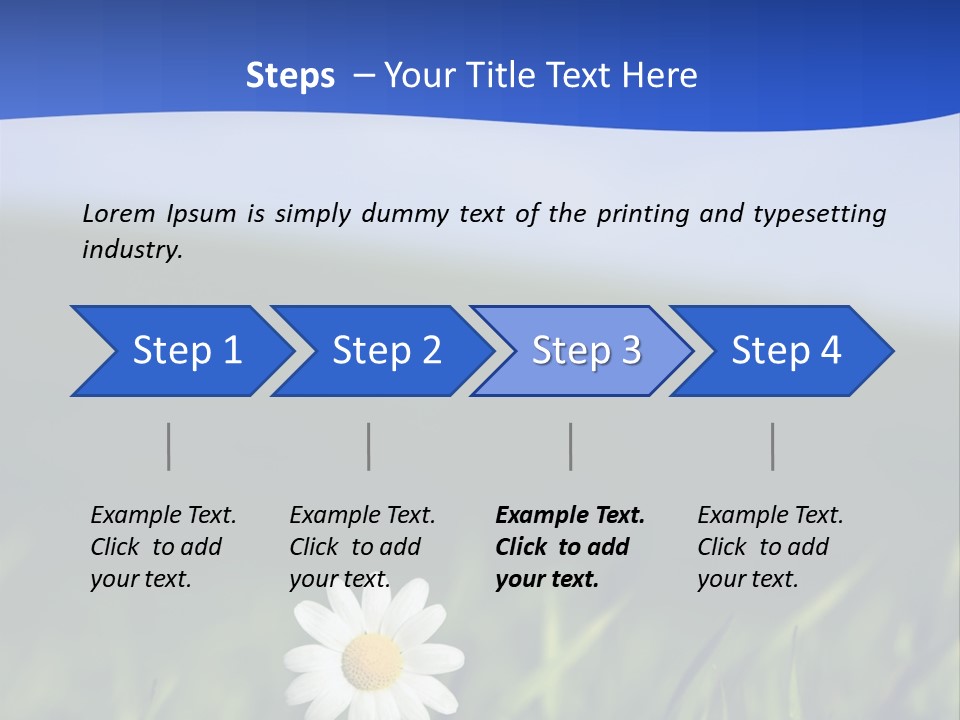 Steps – Your Title Text Here

Lorem Ipsum is simply dummy text of the printing and typesetting industry.

Step 1

Step 2

Step 3

Step 4

Example Text. Click to add your text.

Example Text. Click to add your text.

Example Text. Click to add your text.

Example Text. Click to add your text.